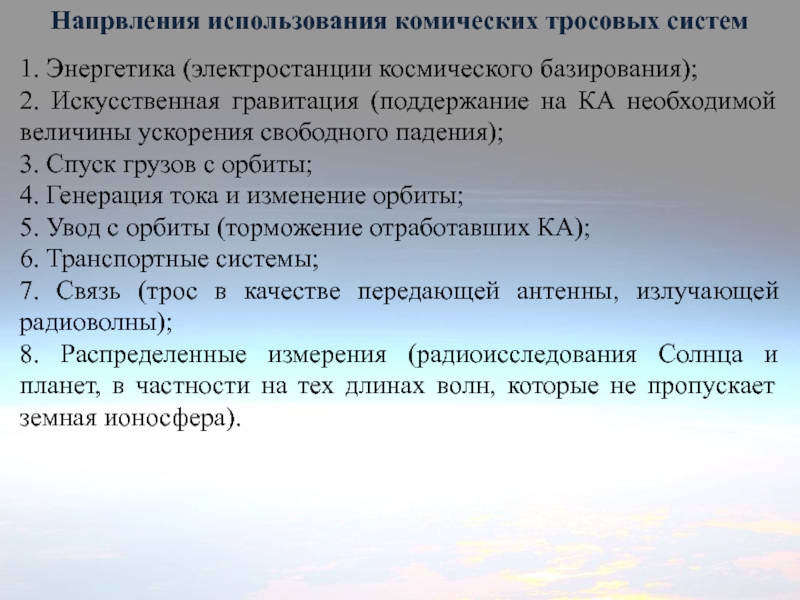 Напрвления использования комических тросовых систем

1. Энергетика (электростанции космического базирования);
2. Искусственная гравитация (поддержание на КА необходимой величины ускорения свободного падения);
3. Спуск грузов с орбиты;
4. Генерация тока и изменение орбиты;
5. Увод с орбиты (торможение отработавших КА);
6. Транспортные системы;
7. Связь (трос в качестве передающей антенны, излучающей радиоволны);
8. Распределенные измерения (радиоисследования Солнца и планет, в частности на тех длинах волн, которые не пропускает земная ионосфера).